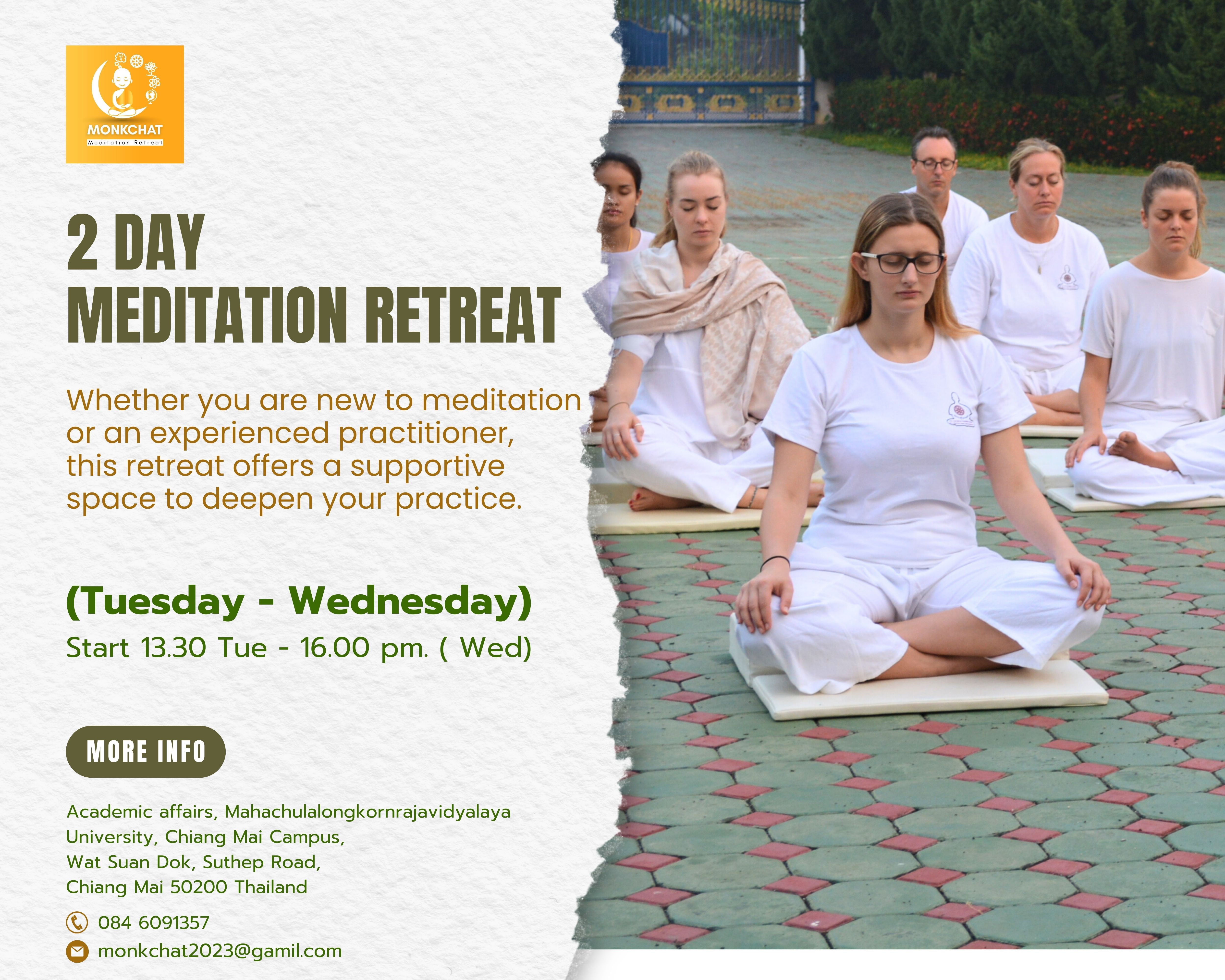 MONKCHAT
Meditation Retreat

2 DAY
MEDITATION RETREAT

Whether you are new to meditation or an experienced practitioner, this retreat offers a supportive space to deepen your practice.

(Tuesday - Wednesday)
Start 13.30 Tue - 16.00 pm. ( Wed)

MORE INFO

Academic affairs, Mahachulalongkornrajavidyalaya University, Chiang Mai Campus, Wat Suan Dok, Suthep Road, Chiang Mai 50200 Thailand

084 6091357
monkchat2023@gamil.com